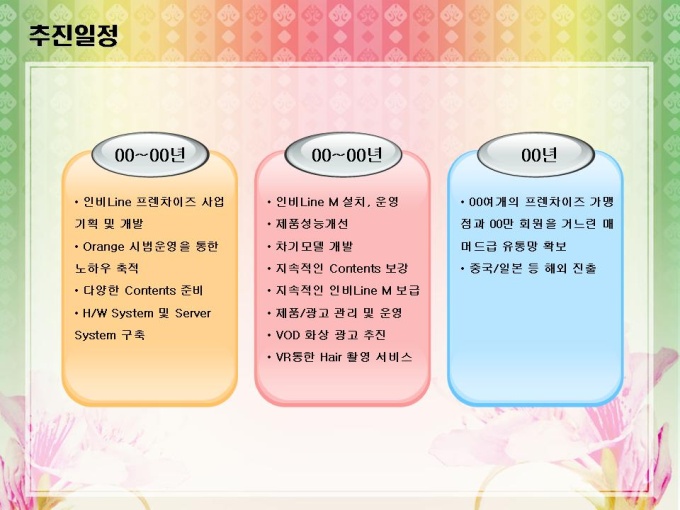 추진일정

00~00년

• 인비Line 프렌차이즈 사업 기획 및 개발
• Orange 시범운영을 통한 노하우 축적
• 다양한 Contents 준비
• H/W System 및 Server System 구축

00~00년

• 인비Line M 설치, 운영
• 제품성능개선
• 차기모델 개발
• 지속적인 Contents 보강
• 지속적인 인비Line M 보급
• 제품/광고 관리 및 운영
• VOD 화상 광고 추진
• VR통한 Hair 촬영 서비스

00년

• 00여개의 프렌차이즈 가맹점과 00만 회원을 거느린 매머드급 유통망 확보
• 중국/일본 등 해외 진출